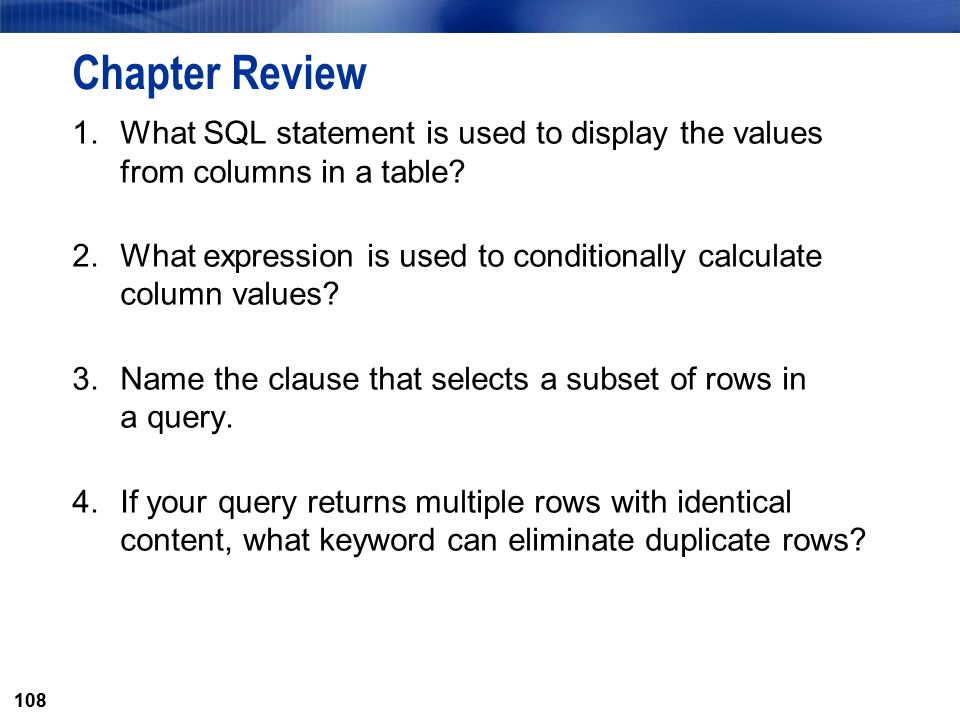 Chapter Review

1. What SQL statement is used to display the values from columns in a table?

2. What expression is used to conditionally calculate column values?

3. Name the clause that selects a subset of rows in a query.

4. If your query returns multiple rows with identical content, what keyword can eliminate duplicate rows?

108